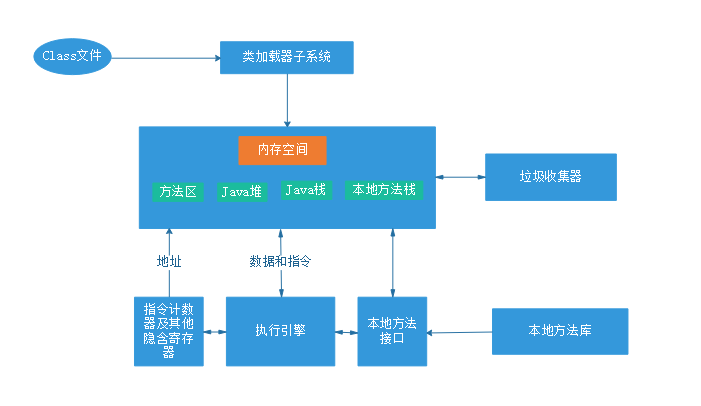 Class文件

类加载器子系统

内存空间

方法区

Java堆

Java栈

本地方法栈

垃圾收集器

地址

数据和指令

指令计数器及其他隐含寄存器

执行引擎

本地方法接口

本地方法库